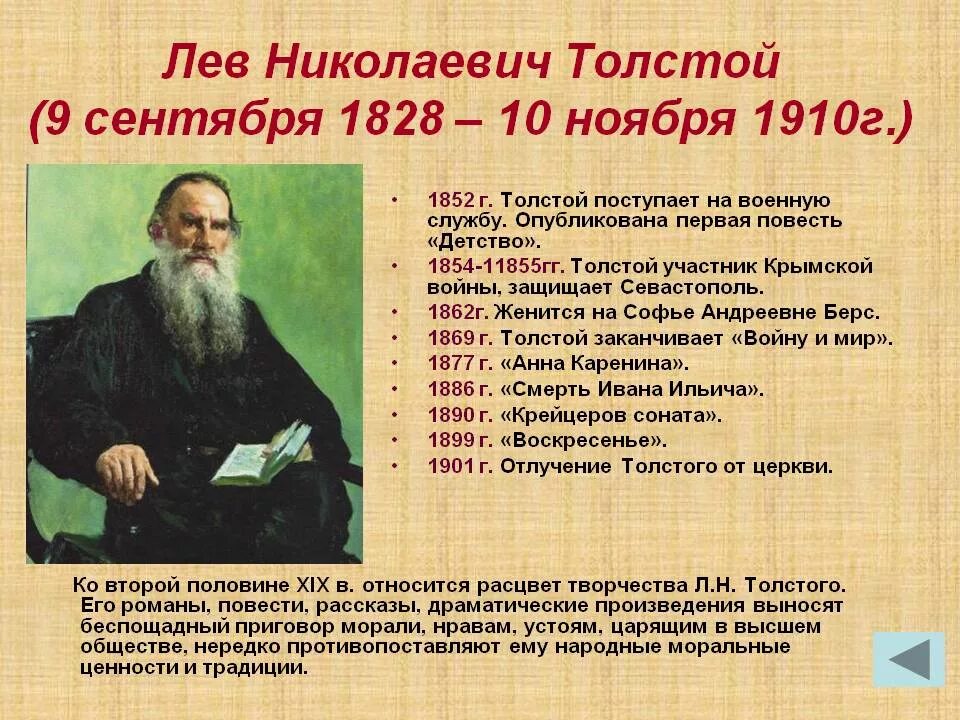 Лев Николаевич Толстой
(9 сентября 1828 – 10 ноября 1910г.)

• 1852 г. Толстой поступает на военную службу. Опубликована первая повесть «Детство».
• 1854-11855гг. Толстой участник Крымской войны, защищает Севастополь.
• 1862г. Женится на Софье Андреевне Берс.
• 1869 г. Толстой заканчивает «Войну и мир».
• 1877 г. «Анна Каренина».
• 1886 г. «Смерть Ивана Ильича».
• 1890 г. «Крейцеров соната».
• 1899 г. «Воскресенье».
• 1901 г. Отлучение Толстого от церкви.

Ко второй половине XIX в. относится расцвет творчества Л.Н. Толстого. Его романы, повести, рассказы, драматические произведения выносят беспощадный приговор морали, нравам, устоям, царящим в высшем обществе, нередко противопоставляют ему народные моральные ценности и традиции.